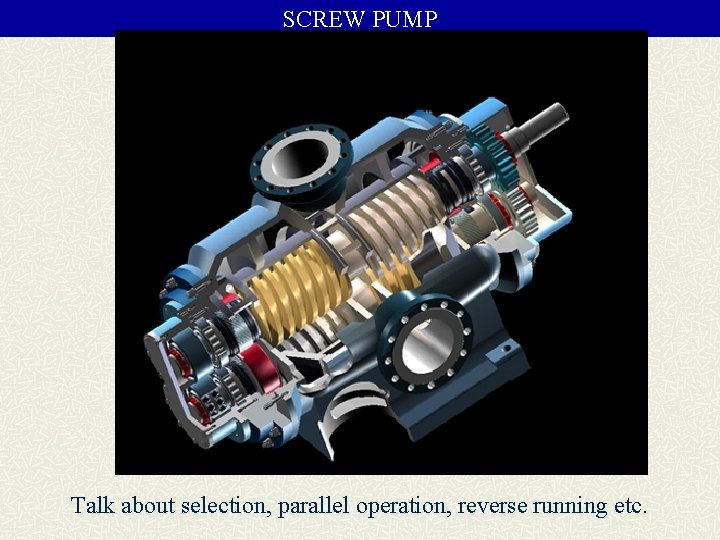 SCREW PUMP

Talk about selection, parallel operation, reverse running etc.